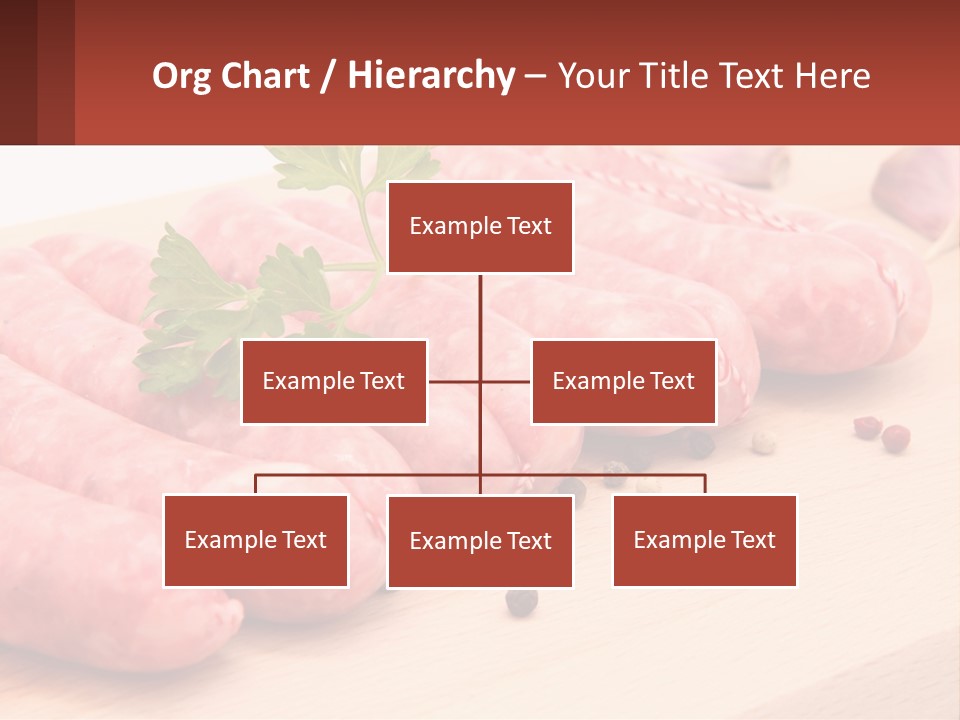 Org Chart / Hierarchy – Your Title Text Here

Example Text

Example Text

Example Text

Example Text

Example Text

Example Text